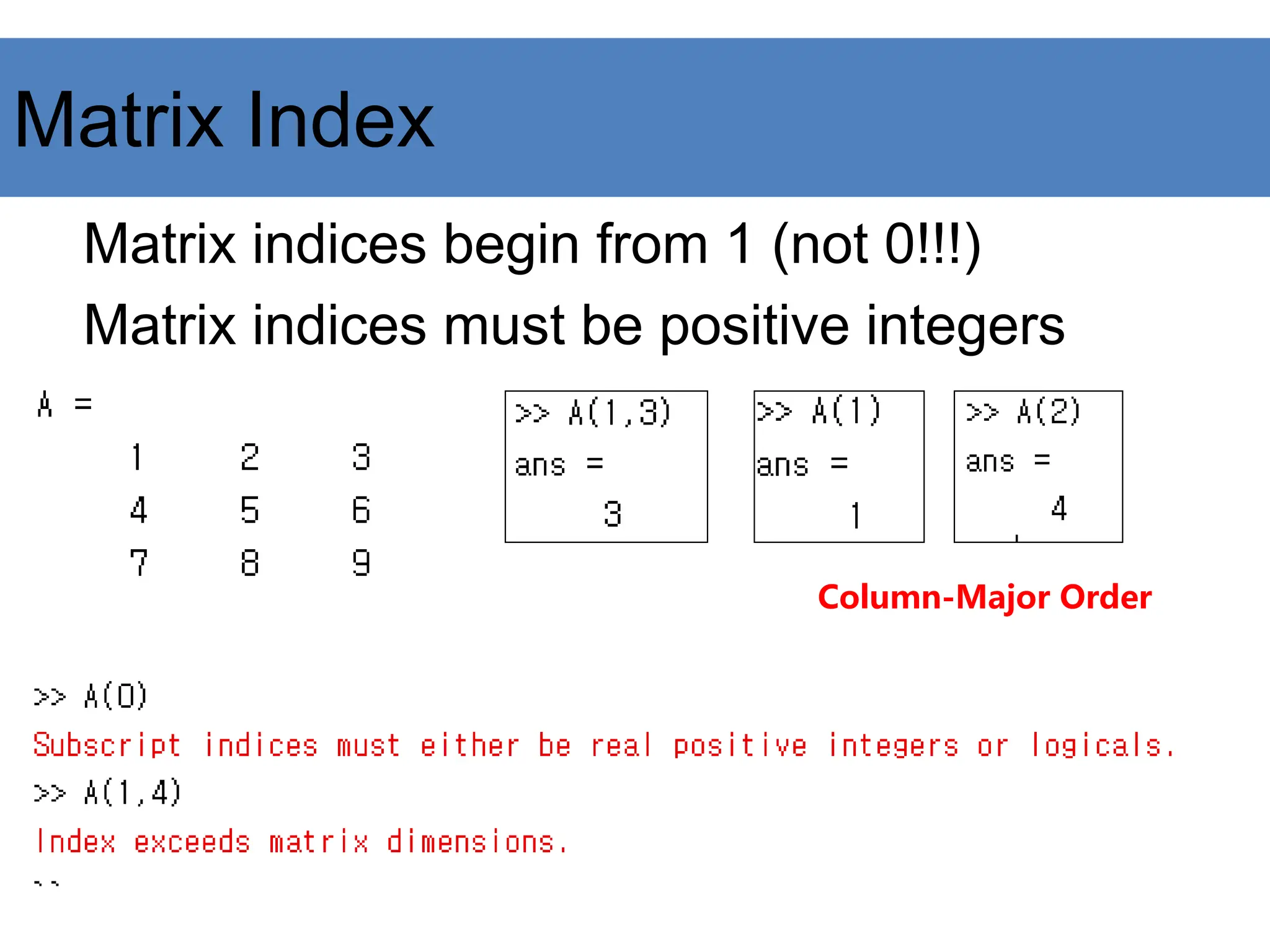 Matrix Index

Matrix indices begin from 1 (not 0!!!)

Matrix indices must be positive integers

A =

1 2 3
4 5 6
7 8 9

>> A(1,3)

ans =

3

>> A(1)

ans =

1

>> A(2)

ans =

4

Column-Major Order

>> A(0)
Subscript indices must either be real positive integers or logicals.
>> A(1,4)
Index exceeds matrix dimensions.